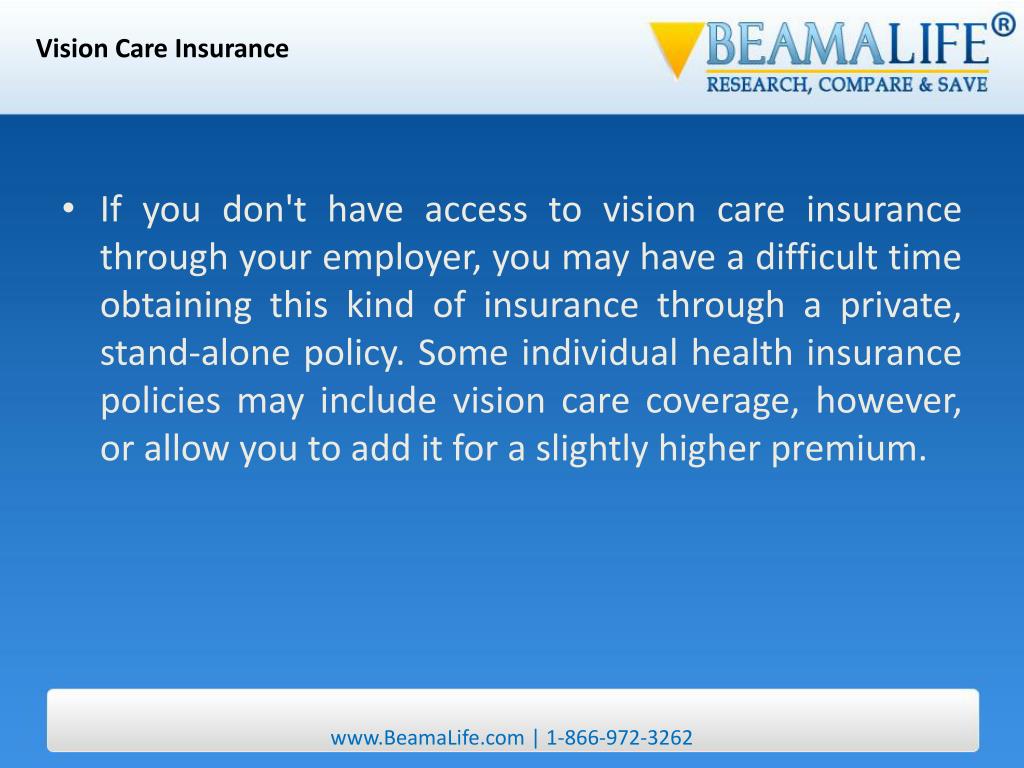 Vision Care Insurance

BEAMALIFE®
RESEARCH, COMPARE & SAVE

• If you don't have access to vision care insurance through your employer, you may have a difficult time obtaining this kind of insurance through a private, stand-alone policy. Some individual health insurance policies may include vision care coverage, however, or allow you to add it for a slightly higher premium.

www.BeamaLife.com | 1-866-972-3262